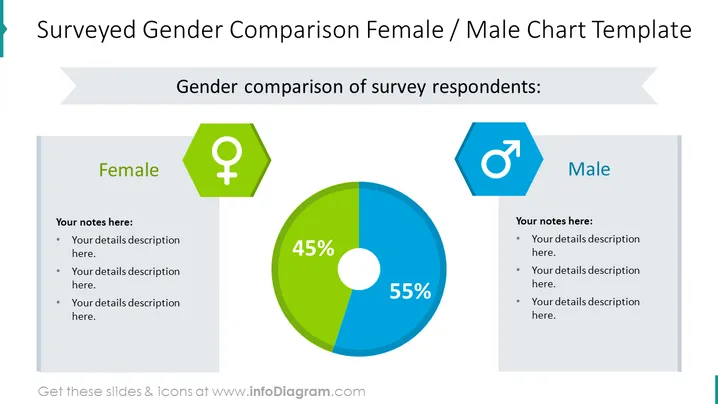 Surveyed Gender Comparison Female / Male Chart Template

Gender comparison of survey respondents:

Female

Your notes here:
• Your details description here.
• Your details description here.
• Your details description here.

45%

55%

Male

Your notes here:
• Your details description here.
• Your details description here.
• Your details description here.

Get these slides & icons at www.infoDiagram.com